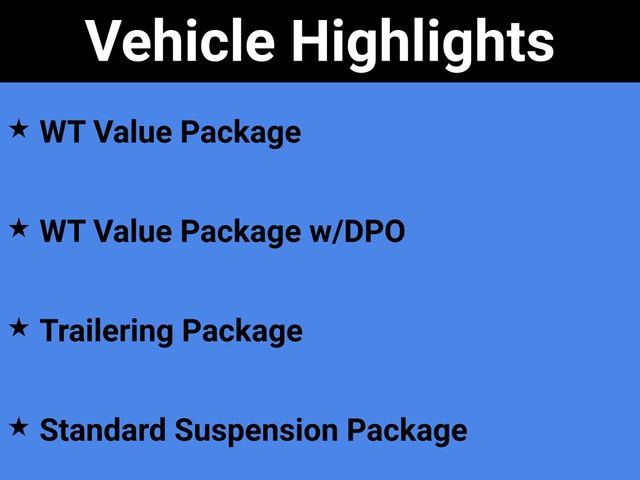 Vehicle Highlights

★ WT Value Package

★ WT Value Package w/DPO

★ Trailering Package

★ Standard Suspension Package